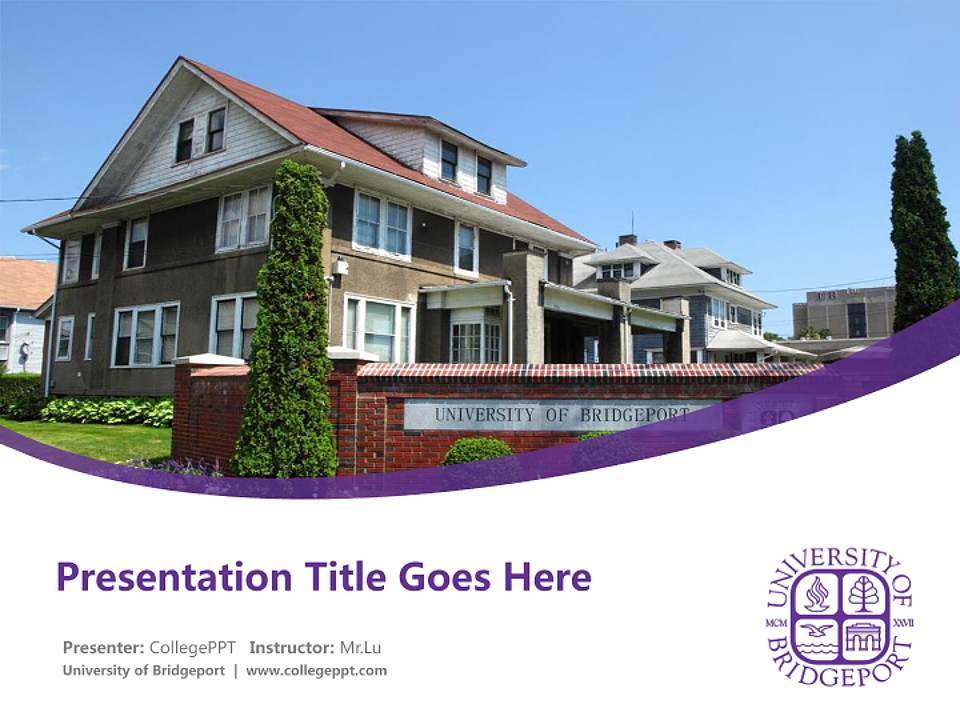 UNIVERSITY OF BRIDGEPORT

Presentation Title Goes Here

Presenter: CollegePPT Instructor: Mr.Lu
University of Bridgeport | www.collegeppt.com

UNIVERSITY OF BRIDGEPORT
MCM XXVII